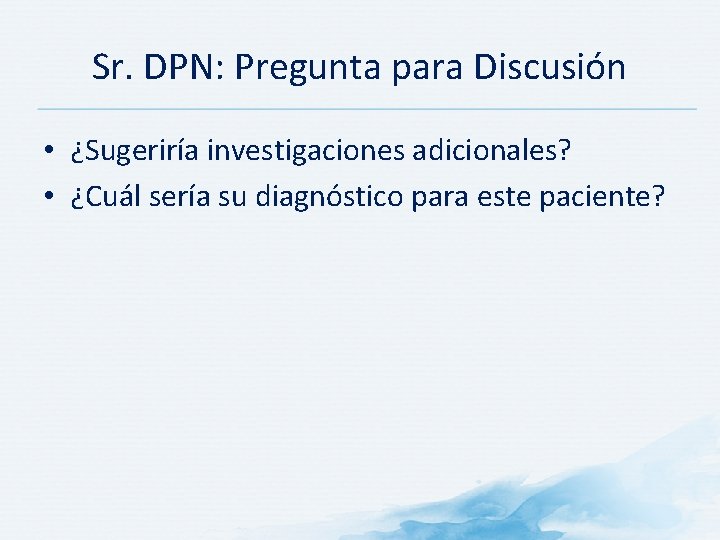 Sr. DPN: Pregunta para Discusión

• ¿Sugeriría investigaciones adicionales?
• ¿Cuál sería su diagnóstico para este paciente?